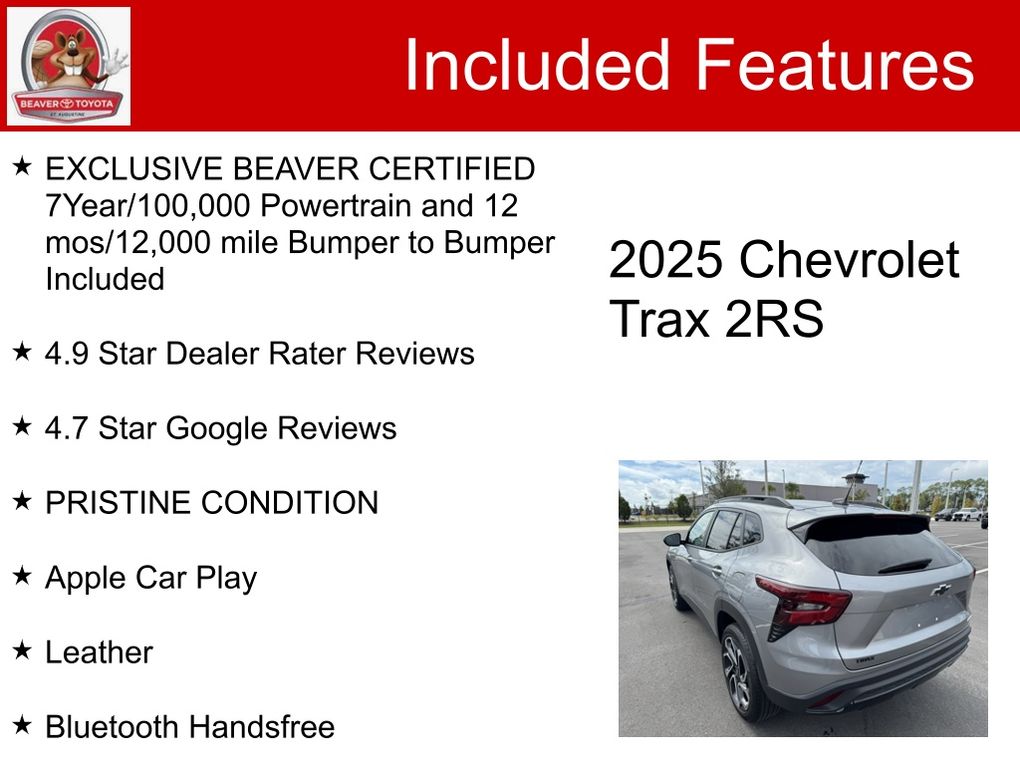 BEAVER TOYOTA
ST. AUGUSTINE

Included Features

★ EXCLUSIVE BEAVER CERTIFIED 7Year/100,000 Powertrain and 12 mos/12,000 mile Bumper to Bumper Included

★ 4.9 Star Dealer Rater Reviews

★ 4.7 Star Google Reviews

★ PRISTINE CONDITION

★ Apple Car Play

★ Leather

★ Bluetooth Handsfree

2025 Chevrolet Trax 2RS